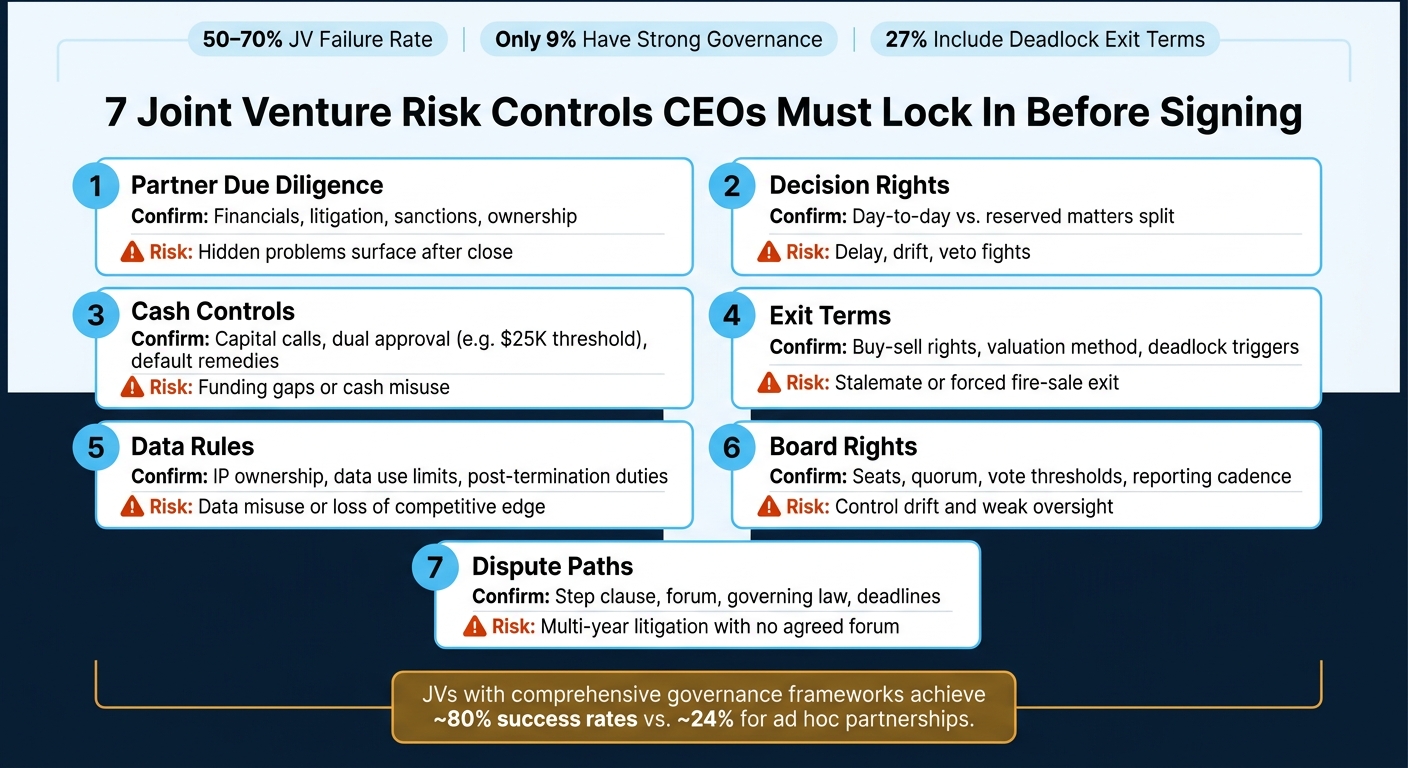 50–70% JV Failure Rate | Only 9% Have Strong Governance | 27% Include Deadlock Exit Terms

7 Joint Venture Risk Controls CEOs Must Lock In Before Signing

1 Partner Due Diligence
Confirm: Financials, litigation, sanctions, ownership
Risk: Hidden problems surface after close

2 Decision Rights
Confirm: Day-to-day vs. reserved matters split
Risk: Delay, drift, veto fights

3 Cash Controls
Confirm: Capital calls, dual approval (e.g. $25K threshold), default remedies
Risk: Funding gaps or cash misuse

4 Exit Terms
Confirm: Buy-sell rights, valuation method, deadlock triggers
Risk: Stalemate or forced fire-sale exit

5 Data Rules
Confirm: IP ownership, data use limits, post-termination duties
Risk: Data misuse or loss of competitive edge

6 Board Rights
Confirm: Seats, quorum, vote thresholds, reporting cadence
Risk: Control drift and weak oversight

7 Dispute Paths
Confirm: Step clause, forum, governing law, deadlines
Risk: Multi-year litigation with no agreed forum

JVs with comprehensive governance frameworks achieve ~80% success rates vs. ~24% for ad hoc partnerships.